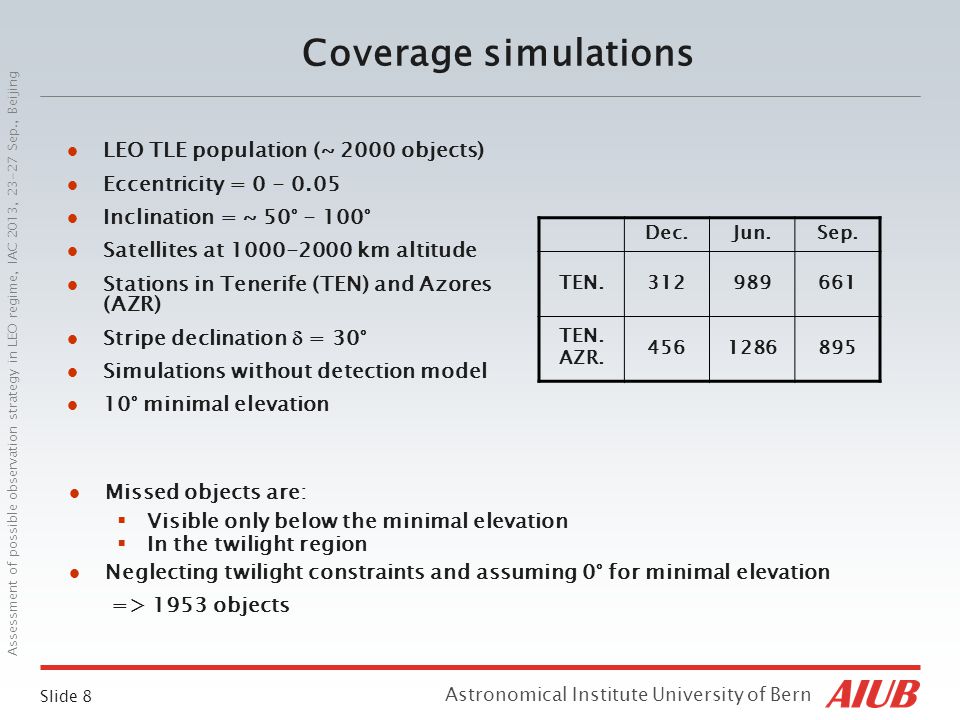 Assessment of possible observation strategy in LEO regime, IAC 2013, 23-27 Sep., Beijing

Coverage simulations

- LEO TLE population (~ 2000 objects)
- Eccentricity = 0 - 0.05
- Inclination = ~ 50° - 100°
- Satellites at 1000-2000 km altitude
- Stations in Tenerife (TEN) and Azores (AZR)
- Stripe declination $\delta$ = 30°
- Simulations without detection model
- 10° minimal elevation

| | Dec. | Jun. | Sep. |
|---|---|---|---|
| TEN. | 312 | 989 | 661 |
| TEN. AZR. | 456 | 1286 | 895 |

- Missed objects are:
  - Visible only below the minimal elevation
  - In the twilight region
- Neglecting twilight constraints and assuming 0° for minimal elevation

=> 1953 objects

Slide 8

Astronomical Institute University of Bern AIUB